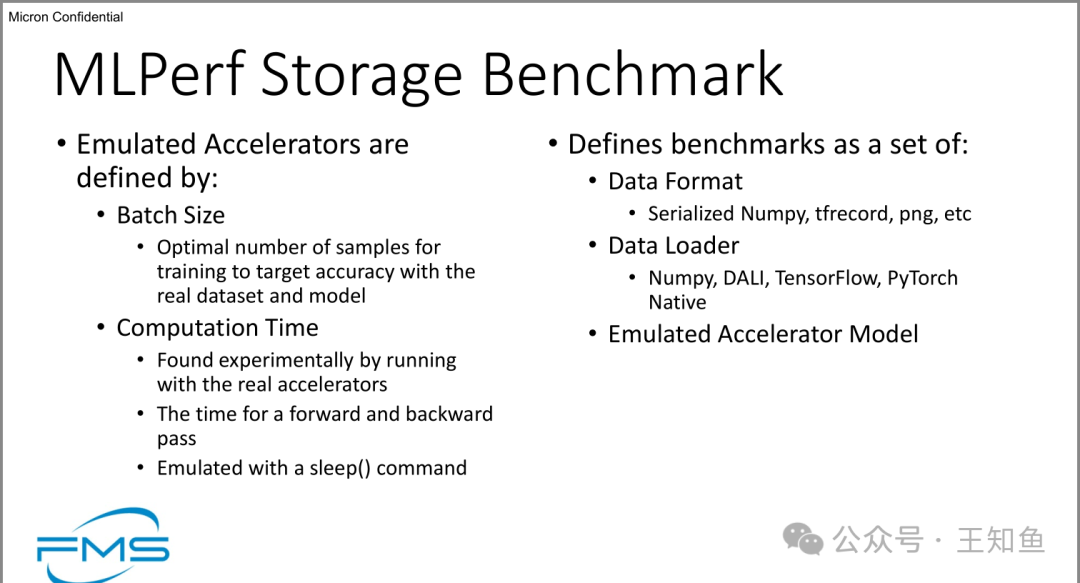 Micron Confidential

MLPerf Storage Benchmark

• Emulated Accelerators are defined by:
  • Batch Size
    • Optimal number of samples for training to target accuracy with the real dataset and model
  • Computation Time
    • Found experimentally by running with the real accelerators
    • The time for a forward and backward pass
    • Emulated with a sleep() command

• Defines benchmarks as a set of:
  • Data Format
    • Serialized Numpy, tfrecord, png, etc
  • Data Loader
    • Numpy, DALI, TensorFlow, PyTorch Native
  • Emulated Accelerator Model

FMS

公众号 · 王知鱼